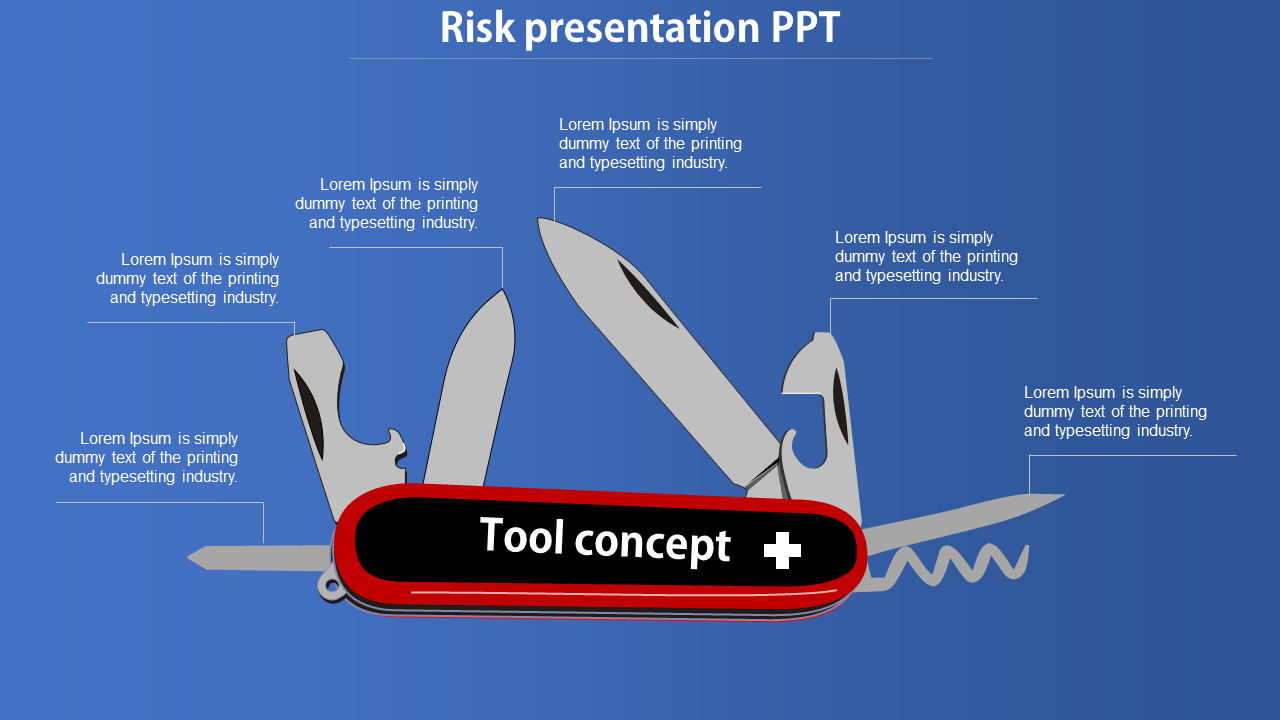 Risk presentation PPT

Lorem Ipsum is simply dummy text of the printing and typesetting industry.

Lorem Ipsum is simply dummy text of the printing and typesetting industry.

Lorem Ipsum is simply dummy text of the printing and typesetting industry.

Lorem Ipsum is simply dummy text of the printing and typesetting industry.

Lorem Ipsum is simply dummy text of the printing and typesetting industry.

Lorem Ipsum is simply dummy text of the printing and typesetting industry.

Tool concept